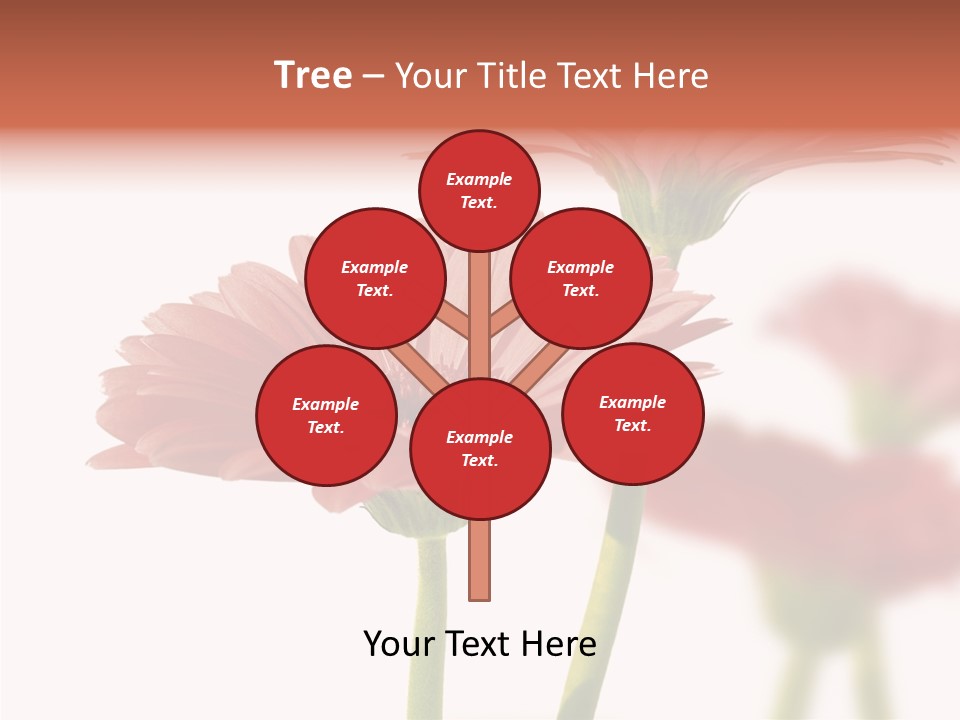 Tree – Your Title Text Here

Example Text.

Example Text.

Example Text.

Example Text.

Example Text.

Example Text.

Your Text Here